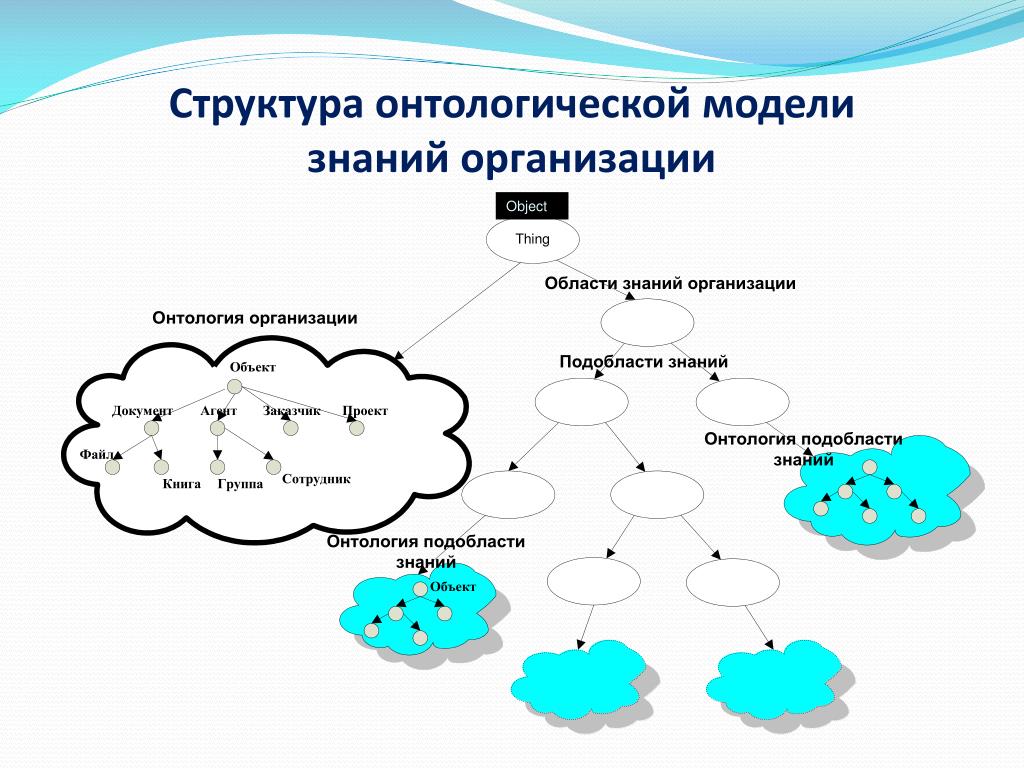 Структура онтологической модели знаний организации

Object

Thing

Области знаний организации

Онтология организации

Подобласти знаний

Объект

Документ

Агент

Заказчик

Проект

Файл

Книга

Группа

Сотрудник

Онтология подобласти знаний

Онтология подобласти знаний

Объект